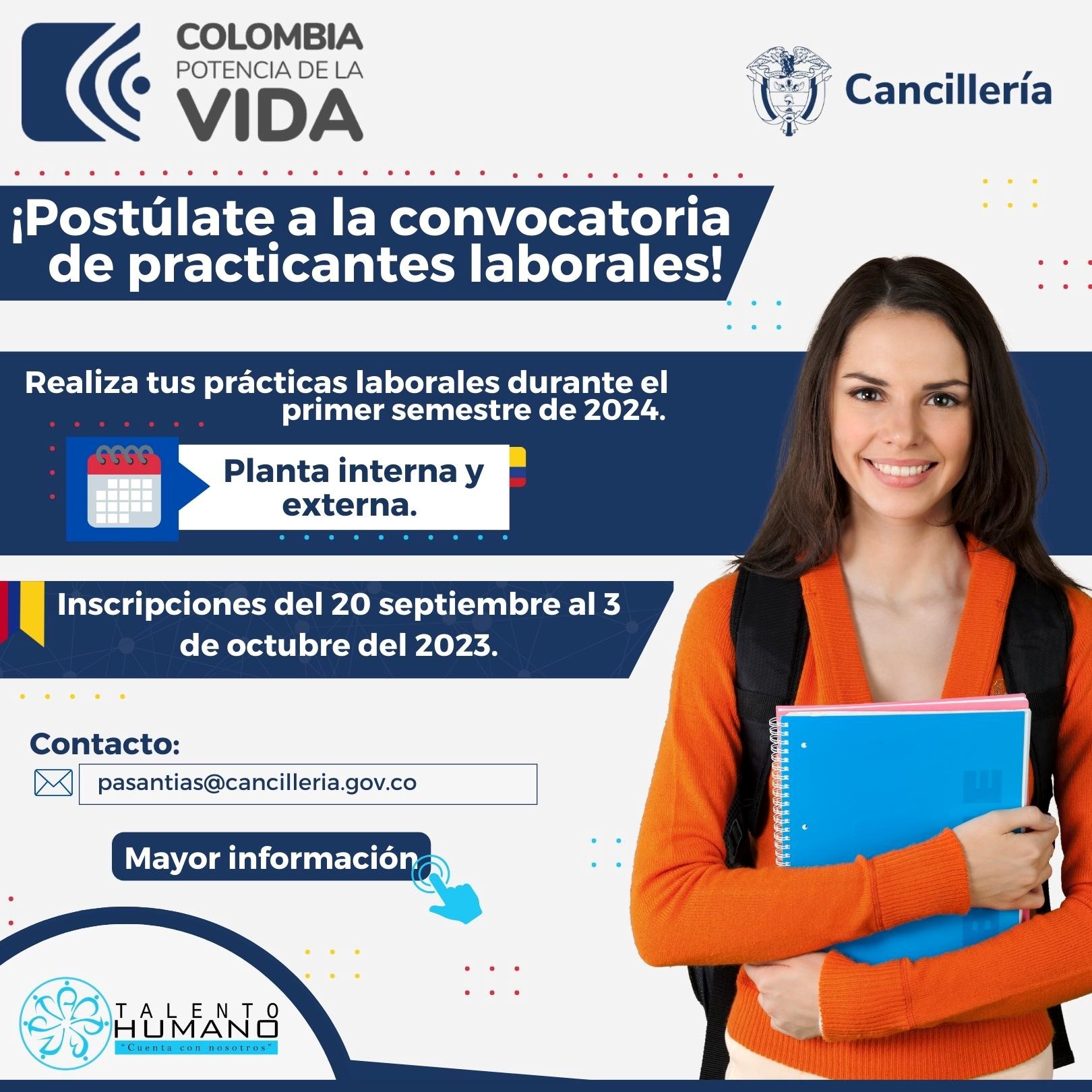 COLOMBIA
POTENCIA DE LA
VIDA

Cancillería

¡Postúlate a la convocatoria de practicantes laborales!

Realiza tus prácticas laborales durante el primer semestre de 2024.

Planta interna y externa.

Inscripciones del 20 septiembre al 3 de octubre del 2023.

Contacto:

pasantias@cancilleria.gov.co

Mayor información

TALENTO
HUMANO
"Cuenta con nosotros"